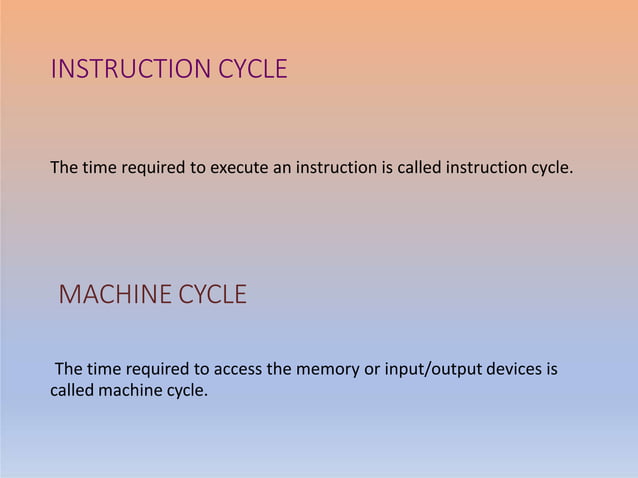 INSTRUCTION CYCLE

The time required to execute an instruction is called instruction cycle.

MACHINE CYCLE

The time required to access the memory or input/output devices is called machine cycle.